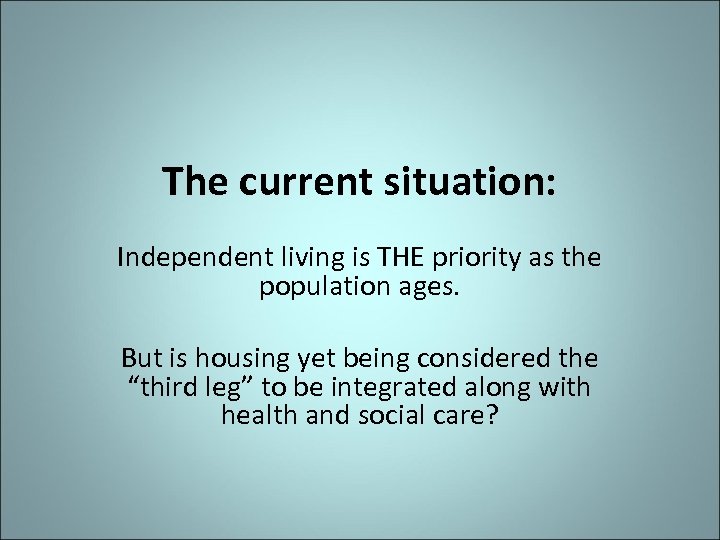 The current situation:

Independent living is THE priority as the population ages.

But is housing yet being considered the “third leg” to be integrated along with health and social care?